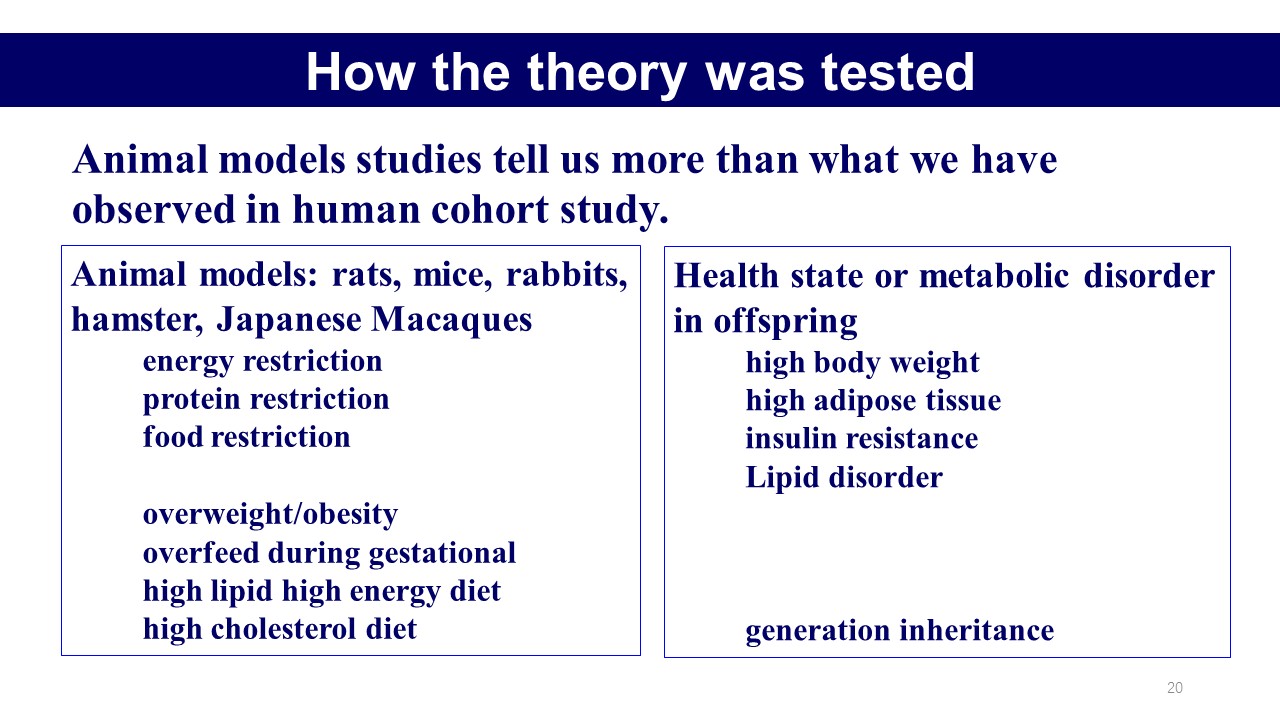 How the theory was tested

Animal models studies tell us more than what we have observed in human cohort study.

Animal models: rats, mice, rabbits, hamster, Japanese Macaques
energy restriction
protein restriction
food restriction

overweight/obesity
overfeed during gestational
high lipid high energy diet
high cholesterol diet

Health state or metabolic disorder in offspring
high body weight
high adipose tissue
insulin resistance
Lipid disorder

generation inheritance

20